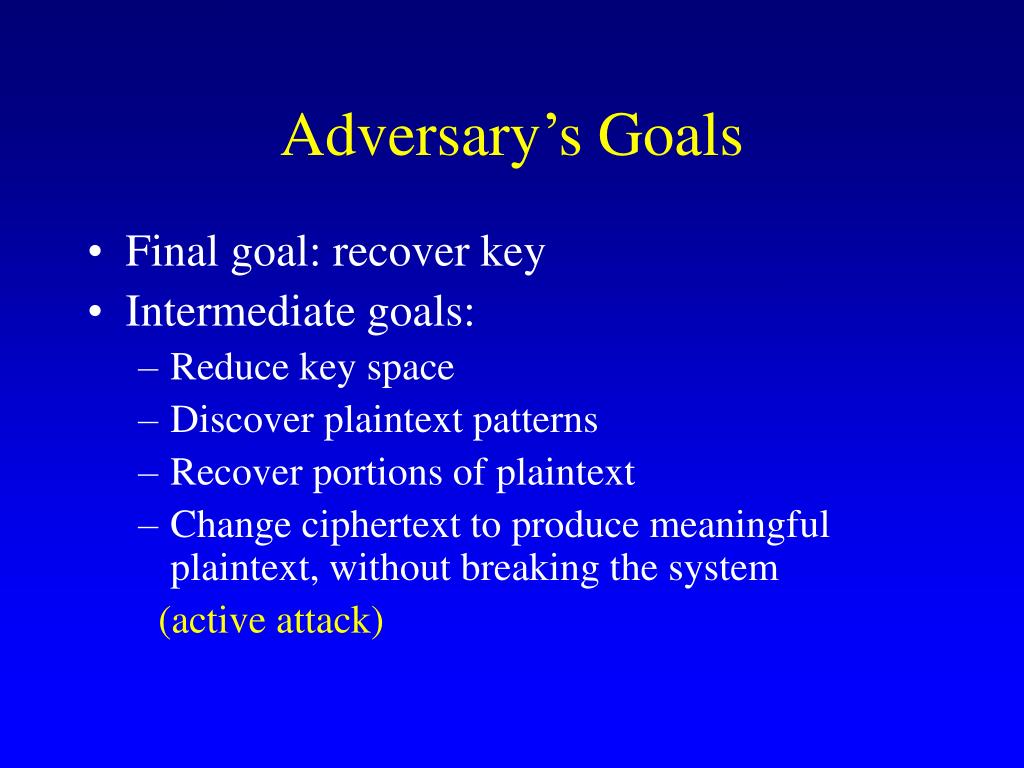 Adversary’s Goals

• Final goal: recover key
• Intermediate goals:
– Reduce key space
– Discover plaintext patterns
– Recover portions of plaintext
– Change ciphertext to produce meaningful plaintext, without breaking the system
(active attack)